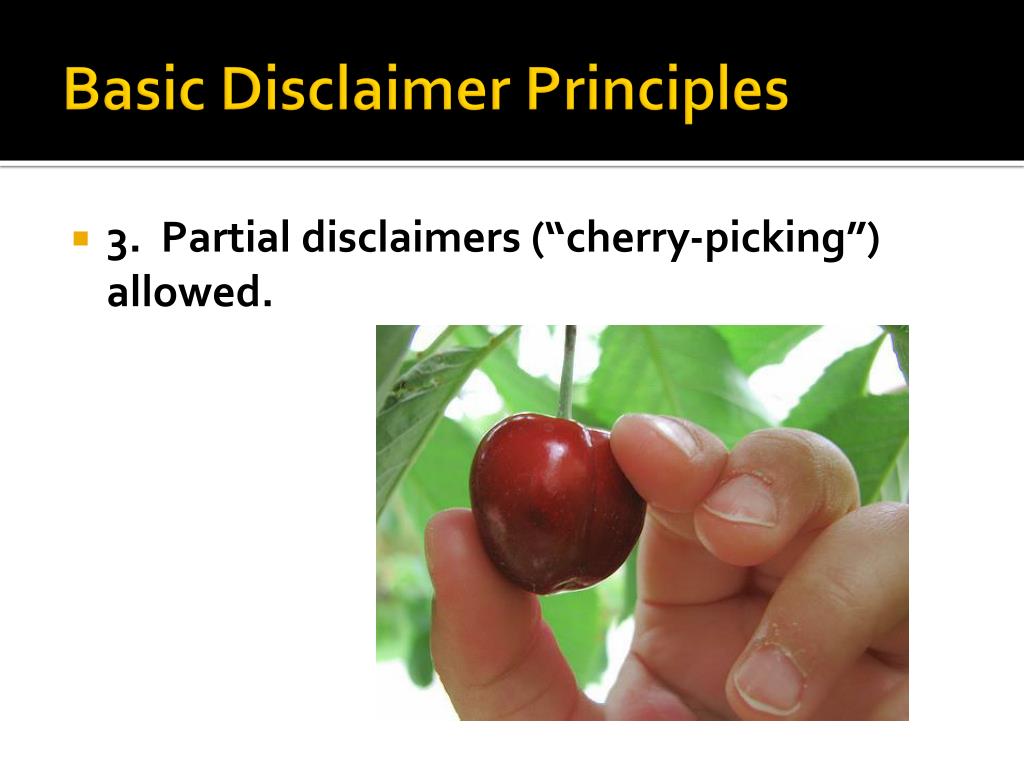 Basic Disclaimer Principles

3. Partial disclaimers (“cherry-picking”) allowed.